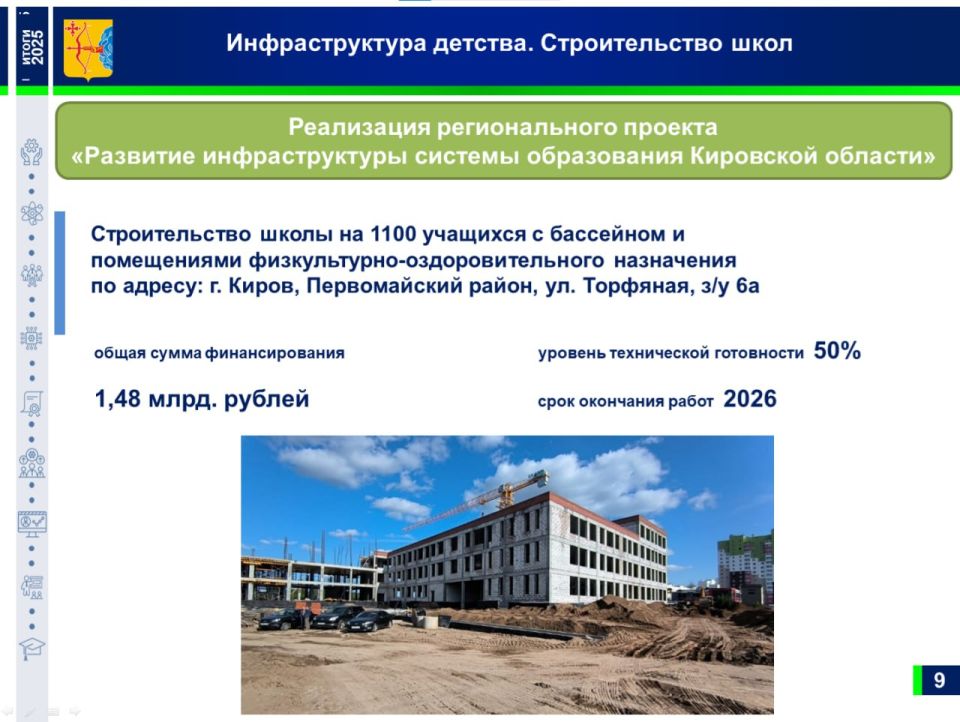 ИТОГИ 2025

Инфраструктура детства. Строительство школ

Реализация регионального проекта «Развитие инфраструктуры системы образования Кировской области»

Строительство школы на 1100 учащихся с бассейном и помещениями физкультурно-оздоровительного назначения по адресу: г. Киров, Первомайский район, ул. Торфяная, з/у 6а

общая сумма финансирования

1,48 млрд. рублей

уровень технической готовности 50%

срок окончания работ 2026

9